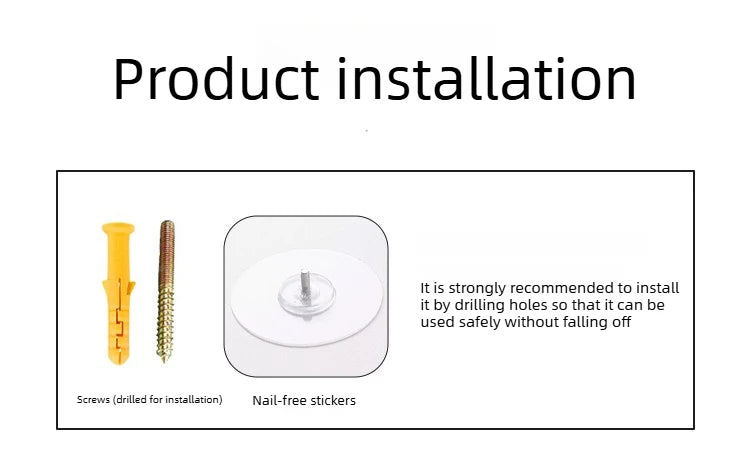 Product installation

Screws (drilled for installation)

Nail-free stickers

It is strongly recommended to install it by drilling holes so that it can be used safely without falling off